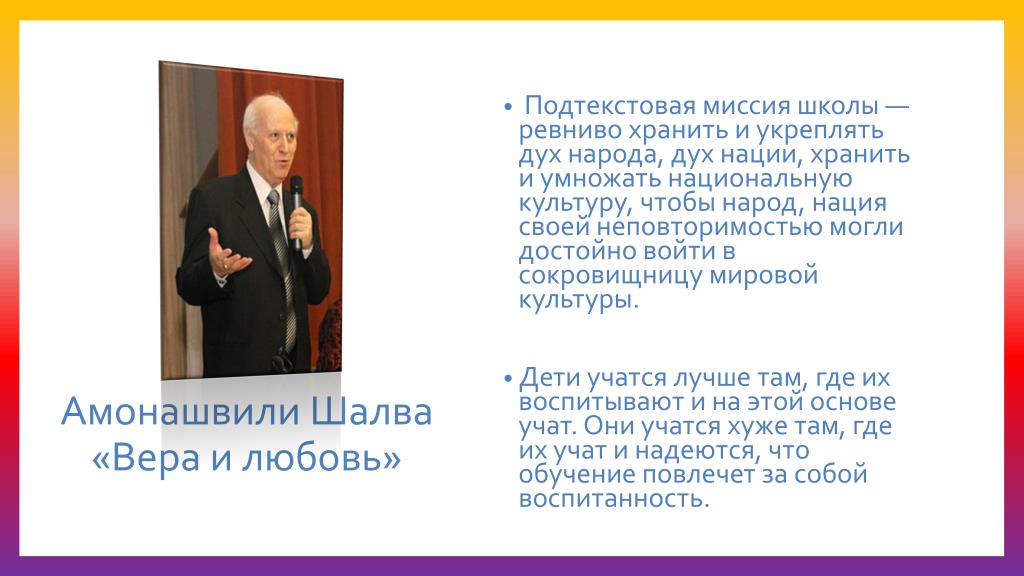 Амонашвили Шалва «Вера и любовь»

• Подтекстовая миссия школы — ревниво хранить и укреплять дух народа, дух нации, хранить и умножать национальную культуру, чтобы народ, нация своей неповторимостью могли достойно войти в сокровищницу мировой культуры.

• Дети учатся лучше там, где их воспитывают и на этой основе учат. Они учатся хуже там, где их учат и надеются, что обучение повлечет за собой воспитанность.